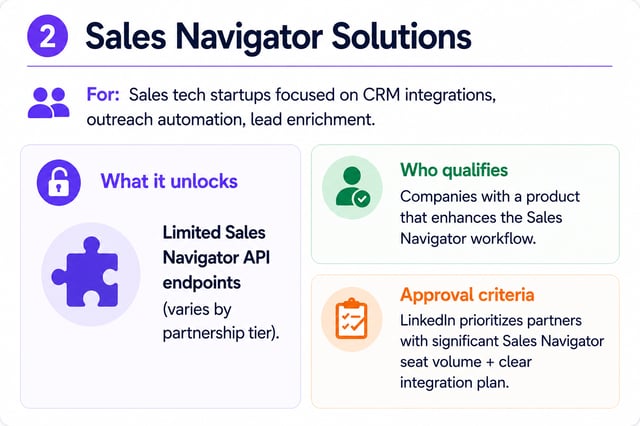 2 Sales Navigator Solutions

For: Sales tech startups focused on CRM integrations, outreach automation, lead enrichment.

What it unlocks

Limited Sales Navigator API endpoints (varies by partnership tier).

Who qualifies

Companies with a product that enhances the Sales Navigator workflow.

Approval criteria

LinkedIn prioritizes partners with significant Sales Navigator seat volume + clear integration plan.